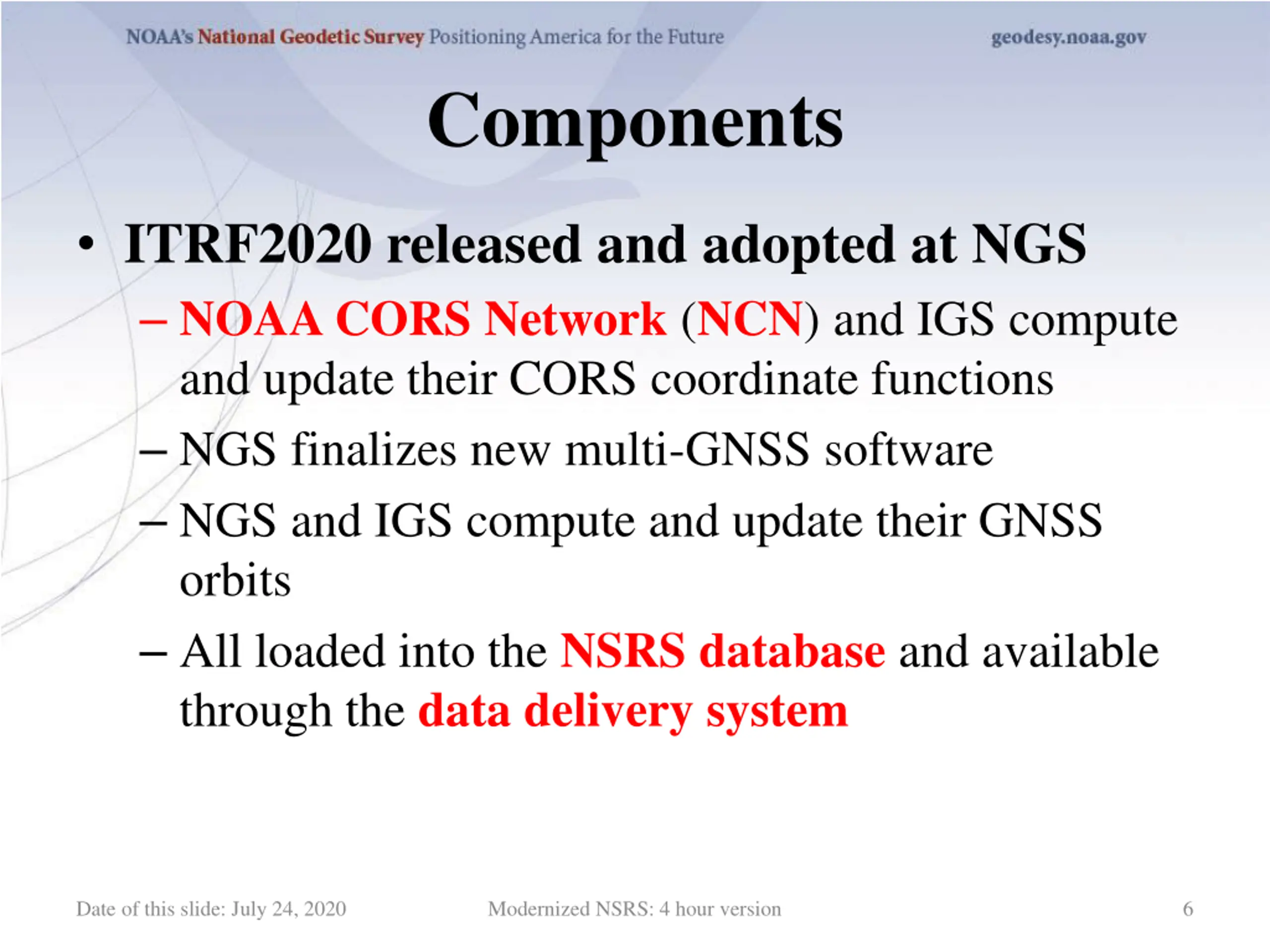 NOAA's National Geodetic Survey Positioning America for the Future

geodesy.noaa.gov

Components

• ITRF2020 released and adopted at NGS

– NOAA CORS Network (NCN) and IGS compute and update their CORS coordinate functions

– NGS finalizes new multi-GNSS software

– NGS and IGS compute and update their GNSS orbits

– All loaded into the NSRS database and available through the data delivery system

Date of this slide: July 24, 2020

Modernized NSRS: 4 hour version

6